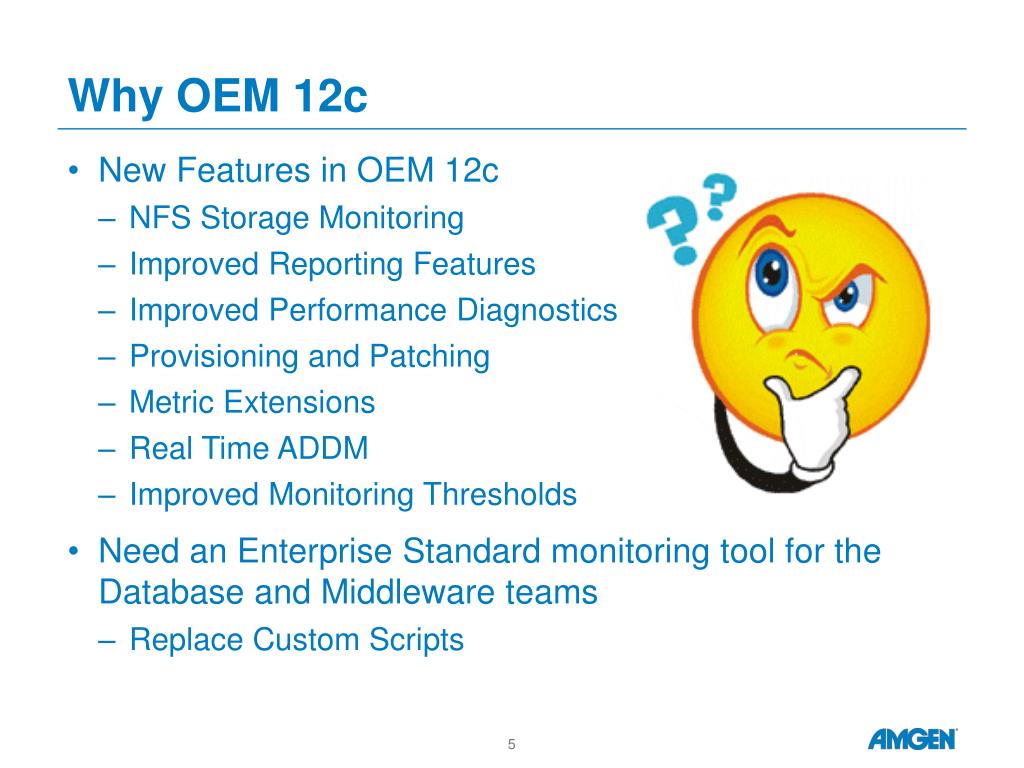 Why OEM 12c

• New Features in OEM 12c
– NFS Storage Monitoring
– Improved Reporting Features
– Improved Performance Diagnostics
– Provisioning and Patching
– Metric Extensions
– Real Time ADDM
– Improved Monitoring Thresholds
• Need an Enterprise Standard monitoring tool for the Database and Middleware teams
– Replace Custom Scripts

5

AMGEN